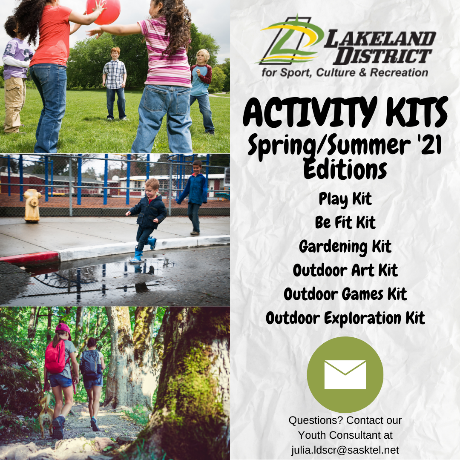 LAKELAND DISTRICT
for Sport, Culture & Recreation

ACTIVITY KITS
Spring/Summer '21 Editions

Play Kit
Be Fit Kit
Gardening Kit
Outdoor Art Kit
Outdoor Games Kit
Outdoor Exploration Kit

Questions? Contact our Youth Consultant at julia.ldscr@sasktel.net